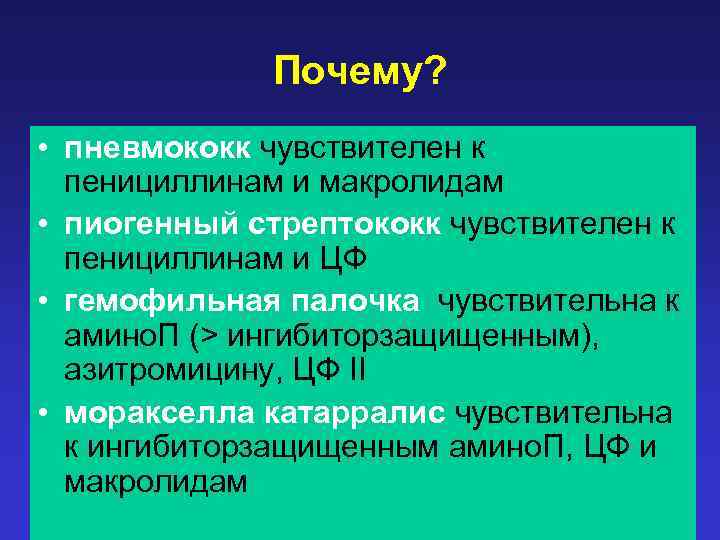 Почему?

• пневмококк чувствителен к пенициллинам и макролидам
• пиогенный стрептококк чувствителен к пенициллинам и ЦФ
• гемофильная палочка чувствительна к аминоП (> ингибиторзащищенным), азитромицину, ЦФ II
• моракселла катарралис чувствительна к ингибиторзащищенным аминоП, ЦФ и макролидам